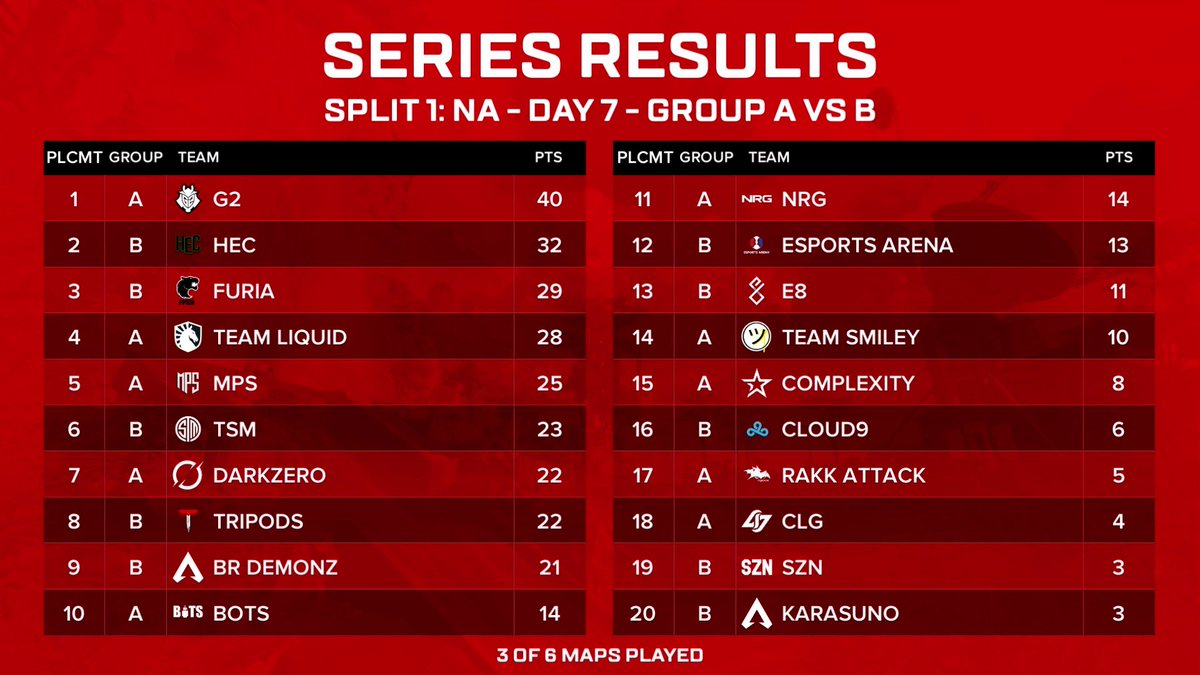 SERIES RESULTS

SPLIT 1: NA - DAY 7 - GROUP A VS B

| PLCMT | GROUP | TEAM | PTS |
|---|---|---|---|
| 1 | A | G2 | 40 |
| 2 | B | HEC | 32 |
| 3 | B | FURIA | 29 |
| 4 | A | TEAM LIQUID | 28 |
| 5 | A | MPS | 25 |
| 6 | B | TSM | 23 |
| 7 | A | DARKZERO | 22 |
| 8 | B | TRIPODS | 22 |
| 9 | B | BR DEMONZ | 21 |
| 10 | A | BOTS | 14 |

| PLCMT | GROUP | TEAM | PTS |
|---|---|---|---|
| 11 | A | NRG | 14 |
| 12 | B | ESPORTS ARENA | 13 |
| 13 | B | E8 | 11 |
| 14 | A | TEAM SMILEY | 10 |
| 15 | A | COMPLEXITY | 8 |
| 16 | B | CLOUD9 | 6 |
| 17 | A | RAKK ATTACK | 5 |
| 18 | A | CLG | 4 |
| 19 | B | SZN | 3 |
| 20 | B | KARASUNO | 3 |

3 OF 6 MAPS PLAYED